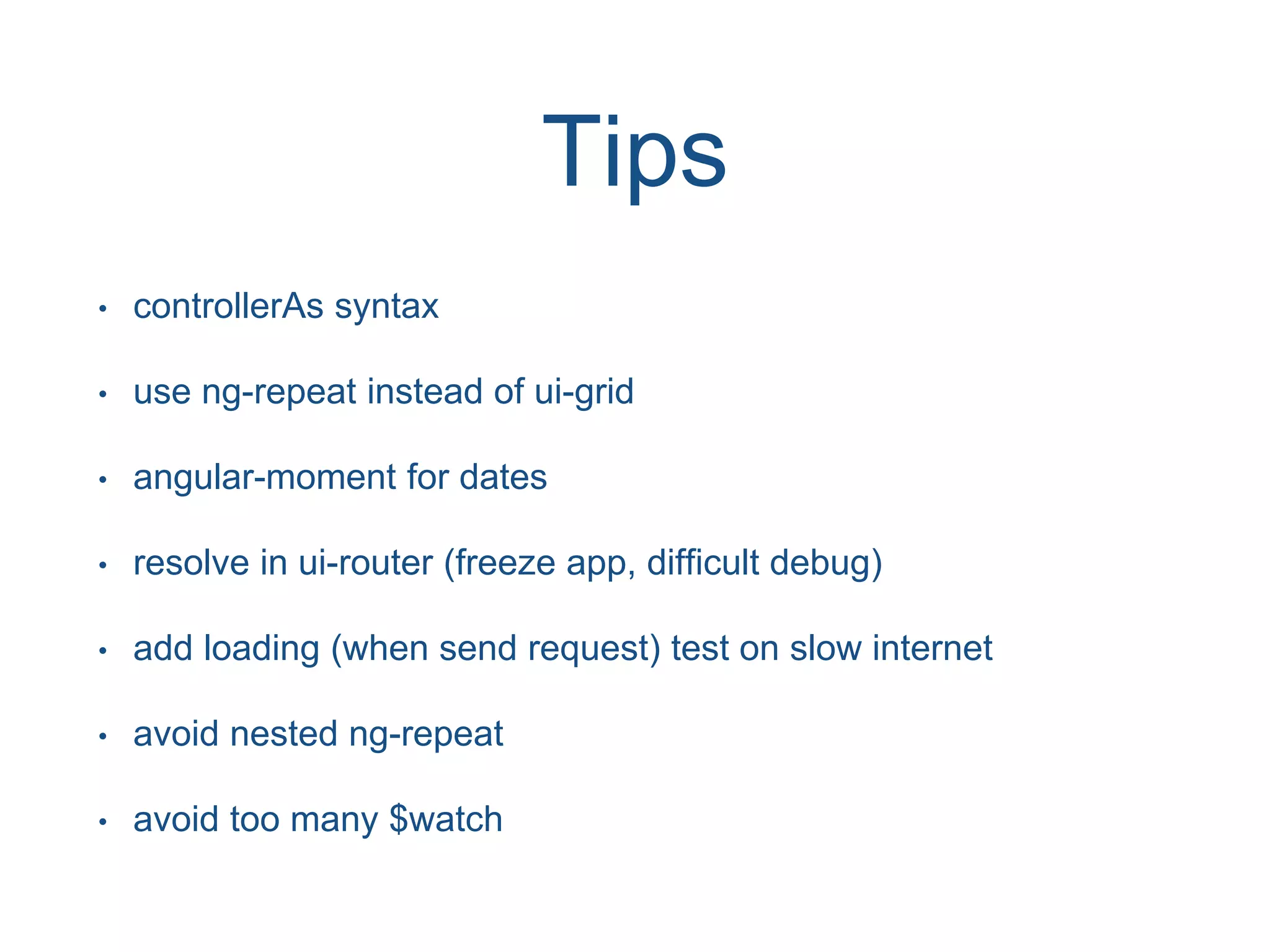 Tips

• controllerAs syntax
• use ng-repeat instead of ui-grid
• angular-moment for dates
• resolve in ui-router (freeze app, difficult debug)
• add loading (when send request) test on slow internet
• avoid nested ng-repeat
• avoid too many \$watch